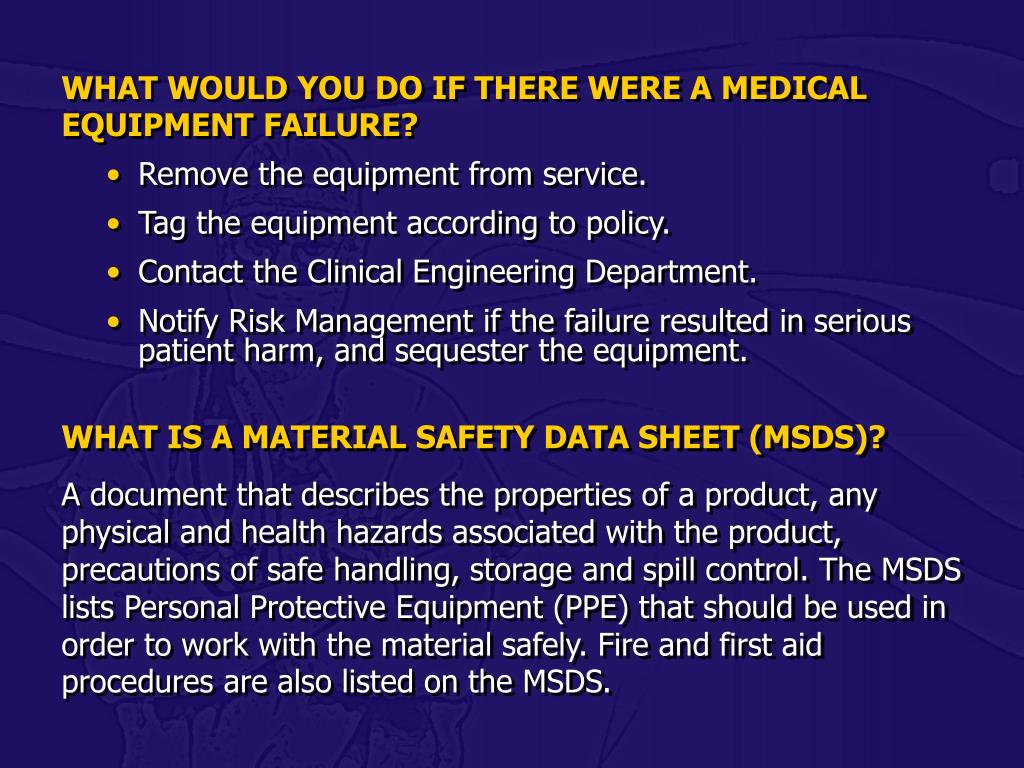 WHAT WOULD YOU DO IF THERE WERE A MEDICAL EQUIPMENT FAILURE?

• Remove the equipment from service.
• Tag the equipment according to policy.
• Contact the Clinical Engineering Department.
• Notify Risk Management if the failure resulted in serious patient harm, and sequester the equipment.

WHAT IS A MATERIAL SAFETY DATA SHEET (MSDS)?

A document that describes the properties of a product, any physical and health hazards associated with the product, precautions of safe handling, storage and spill control. The MSDS lists Personal Protective Equipment (PPE) that should be used in order to work with the material safely. Fire and first aid procedures are also listed on the MSDS.